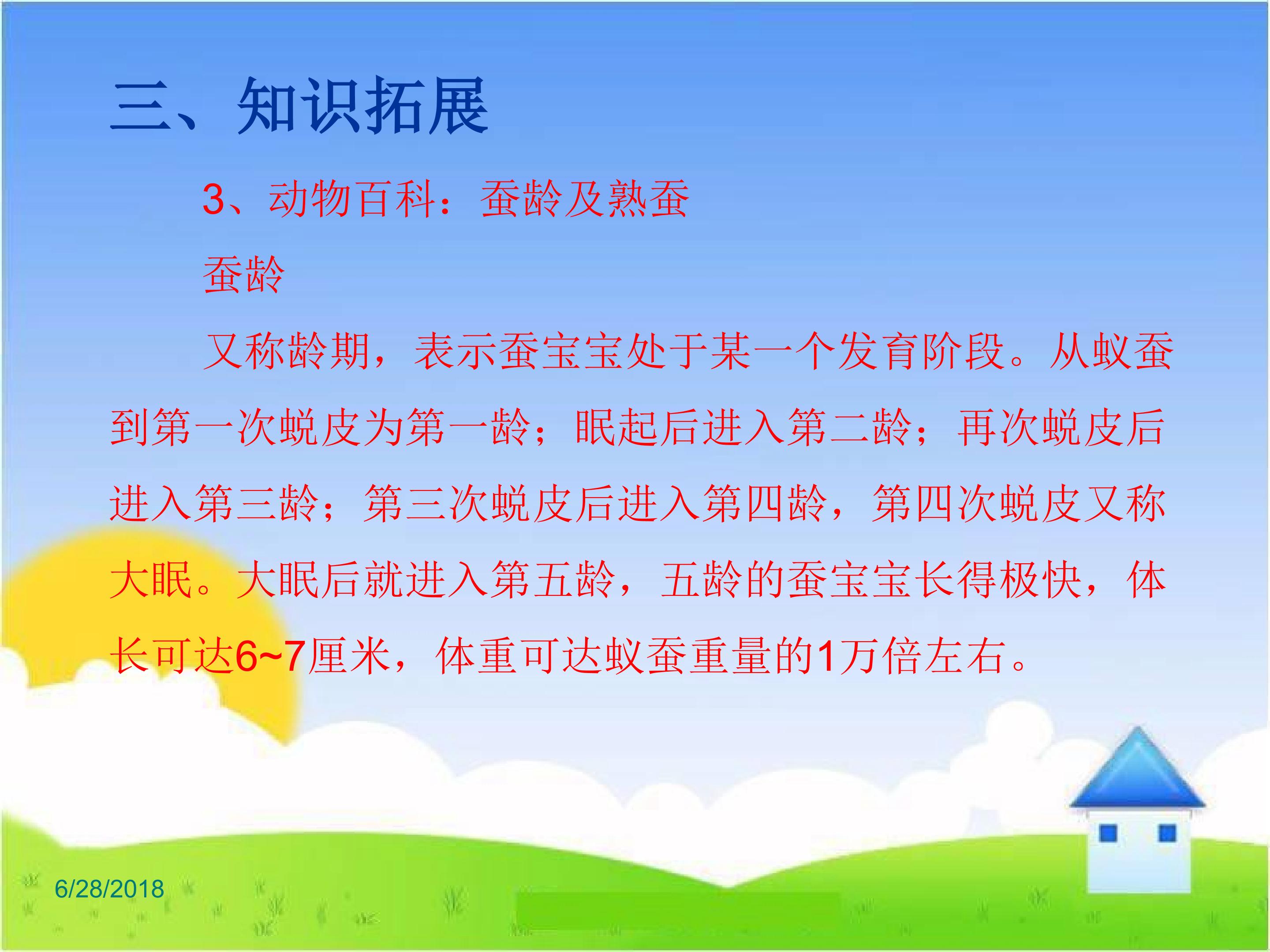 三、知识拓展

3、动物百科：蚕龄及熟蚕

蚕龄

又称龄期，表示蚕宝宝处于某一个发育阶段。从蚁蚕到第一次蜕皮为第一龄；眠起后进入第二龄；再次蜕皮后进入第三龄；第三次蜕皮后进入第四龄，第四次蜕皮又称大眠。大眠后就进入第五龄，五龄的蚕宝宝长得极快，体长可达6~7厘米，体重可达蚁蚕重量的1万倍左右。

6/28/2018